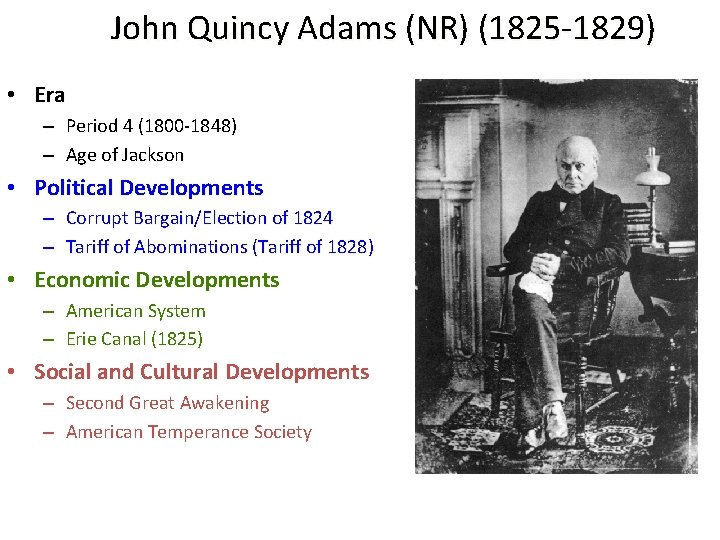 John Quincy Adams (NR) (1825-1829)

• Era
– Period 4 (1800-1848)
– Age of Jackson
• Political Developments
– Corrupt Bargain/Election of 1824
– Tariff of Abominations (Tariff of 1828)
• Economic Developments
– American System
– Erie Canal (1825)
• Social and Cultural Developments
– Second Great Awakening
– American Temperance Society